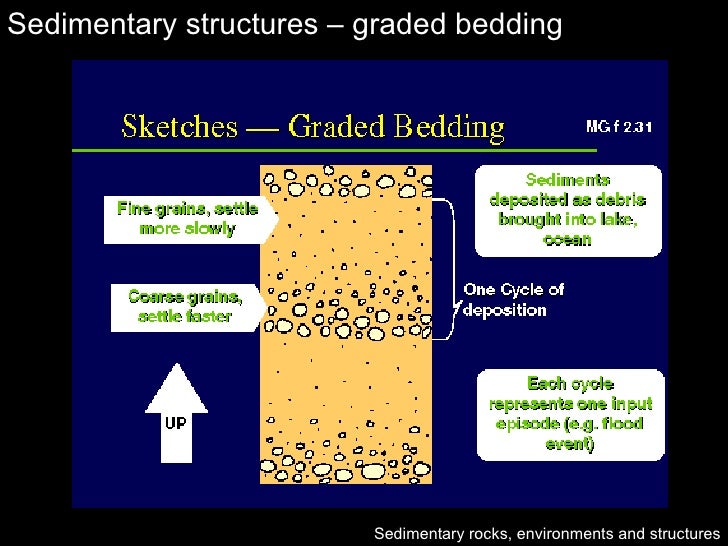 Sedimentary structures – graded bedding

Sketches — Graded Bedding

MG f 2.31

Fine grains, settle more slowly

Coarse grains, settle faster

UP

Sediments deposited as debris brought into lake, ocean

One Cycle of deposition

Each cycle represents one input episode (e.g. flood event)

Sedimentary rocks, environments and structures